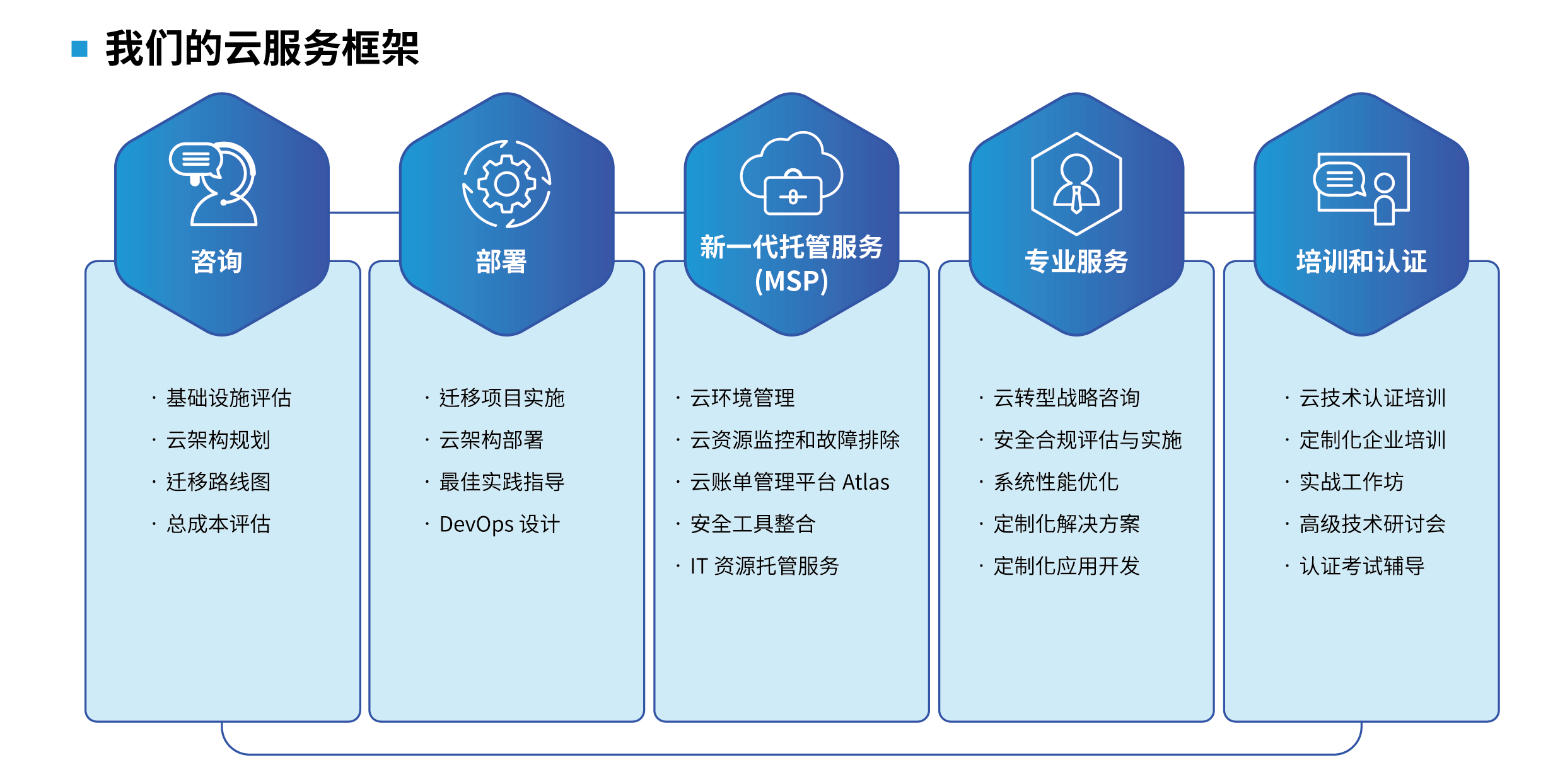 我们的云服务框架

咨询

· 基础设施评估
· 云架构规划
· 迁移路线图
· 总成本评估

部署

· 迁移项目实施
· 云架构部署
· 最佳实践指导
· DevOps 设计

新一代托管服务 (MSP)

· 云环境管理
· 云资源监控和故障排除
· 云账单管理平台 Atlas
· 安全工具整合
· IT 资源托管服务

专业服务

· 云转型战略咨询
· 安全合规评估与实施
· 系统性能优化
· 定制化解决方案
· 定制化应用开发

培训和认证

· 云技术认证培训
· 定制化企业培训
· 实战工作坊
· 高级技术研讨会
· 认证考试辅导